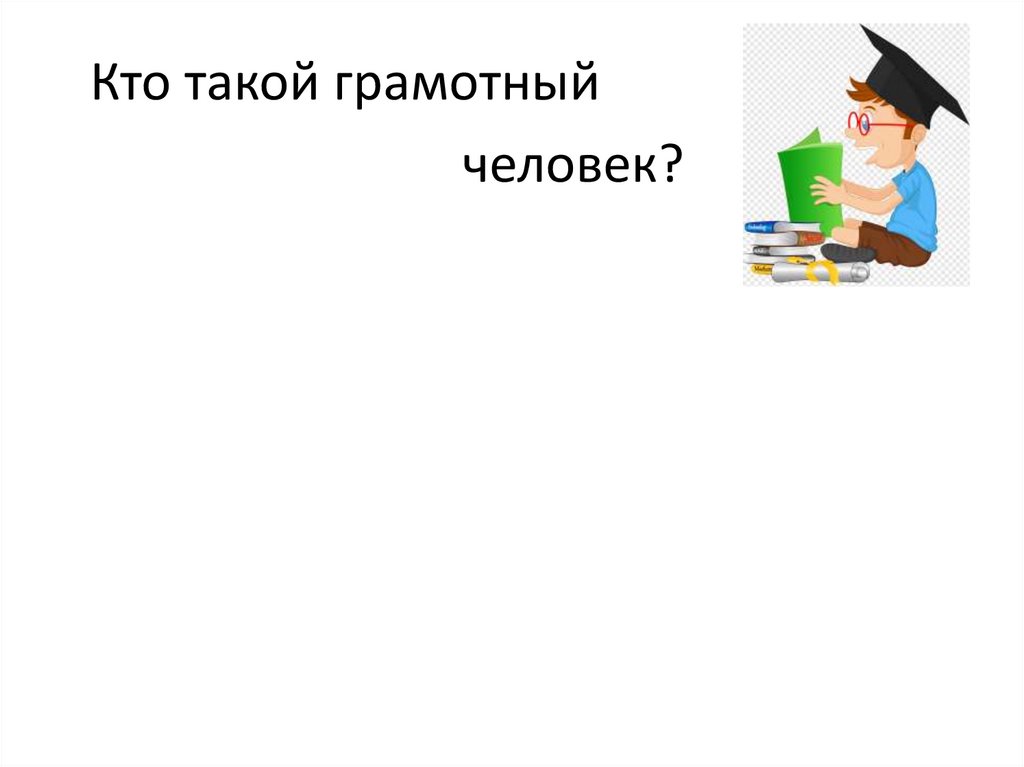 Кто такой грамотный человек?